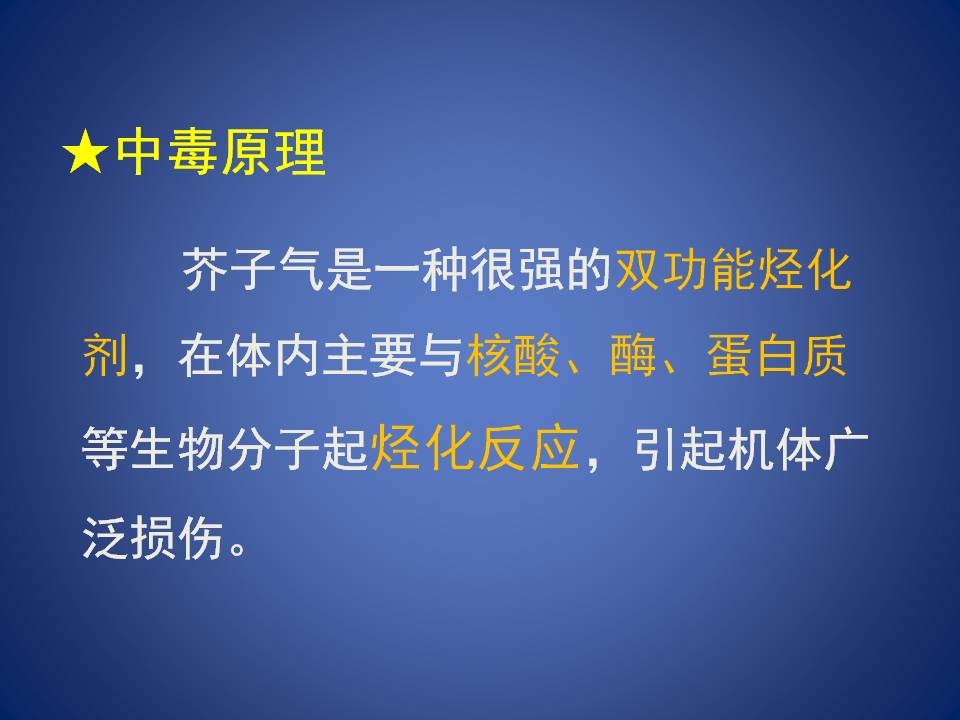 ★中毒原理

芥子气是一种很强的双功能烃化剂，在体内主要与核酸、酶、蛋白质等生物分子起烃化反应，引起机体广泛损伤。